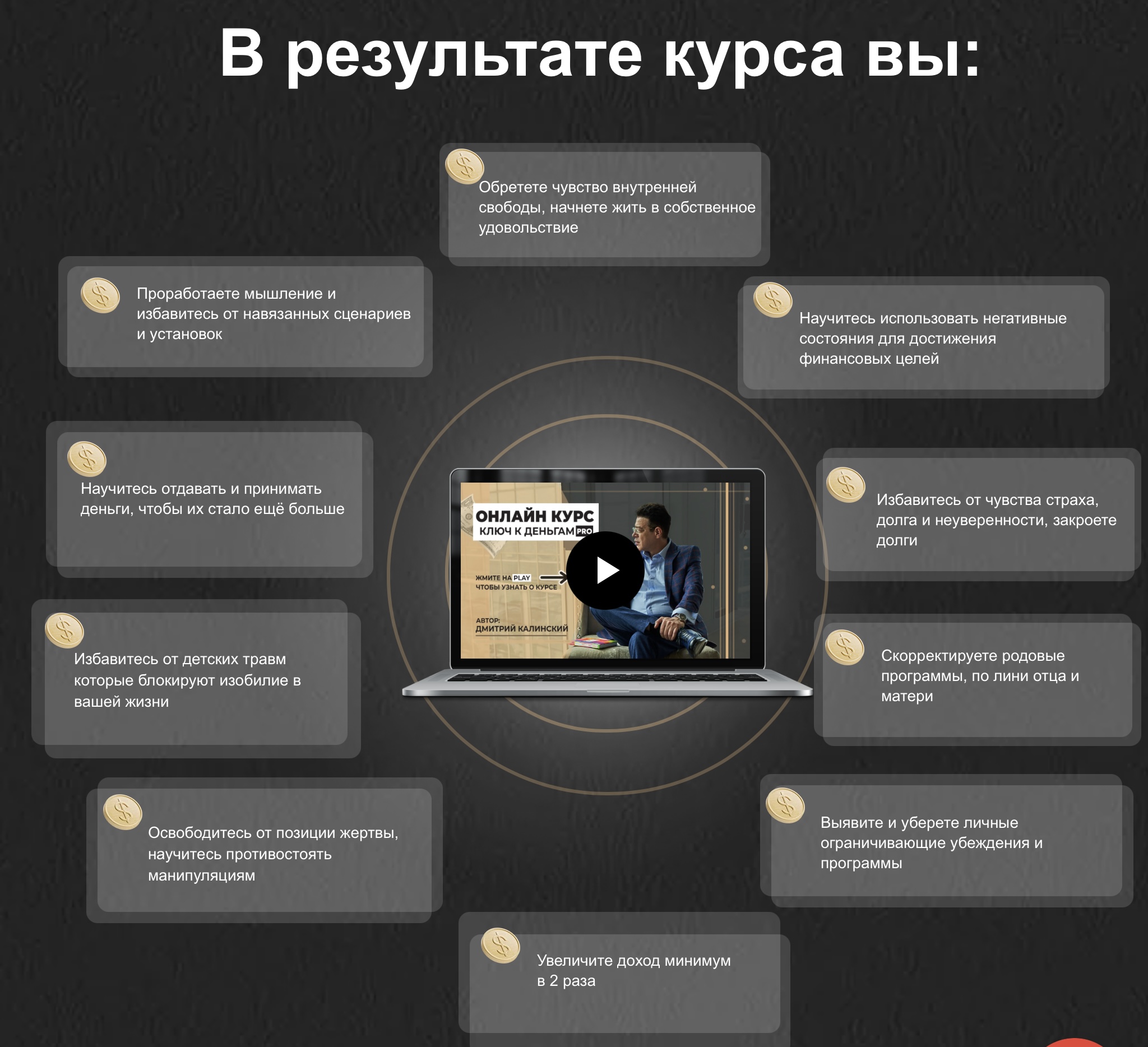 В результате курса вы:

Обретете чувство внутренней свободы, начнете жить в собственное удовольствие

Проработаете мышление и избавитесь от навязанных сценариев и установок

Научитесь использовать негативные состояния для достижения финансовых целей

Научитесь отдавать и принимать деньги, чтобы их стало ещё больше

ОНЛАЙН КУРС
КЛЮЧ К ДЕНЬГАМ PRO

ЖМИТЕ НА PLAY
ЧТОБЫ УЗНАТЬ О КУРСЕ

АВТОР:
ДМИТРИЙ КАЛИНСКИЙ

Избавитесь от чувства страха, долга и неуверенности, закроете долги

Избавитесь от детских травм которые блокируют изобилие в вашей жизни

Скорректируете родовые программы, по лини отца и матери

Освободитесь от позиции жертвы, научитесь противостоять манипуляциям

Выявите и уберете личные ограничивающие убеждения и программы

Увеличите доход минимум в 2 раза